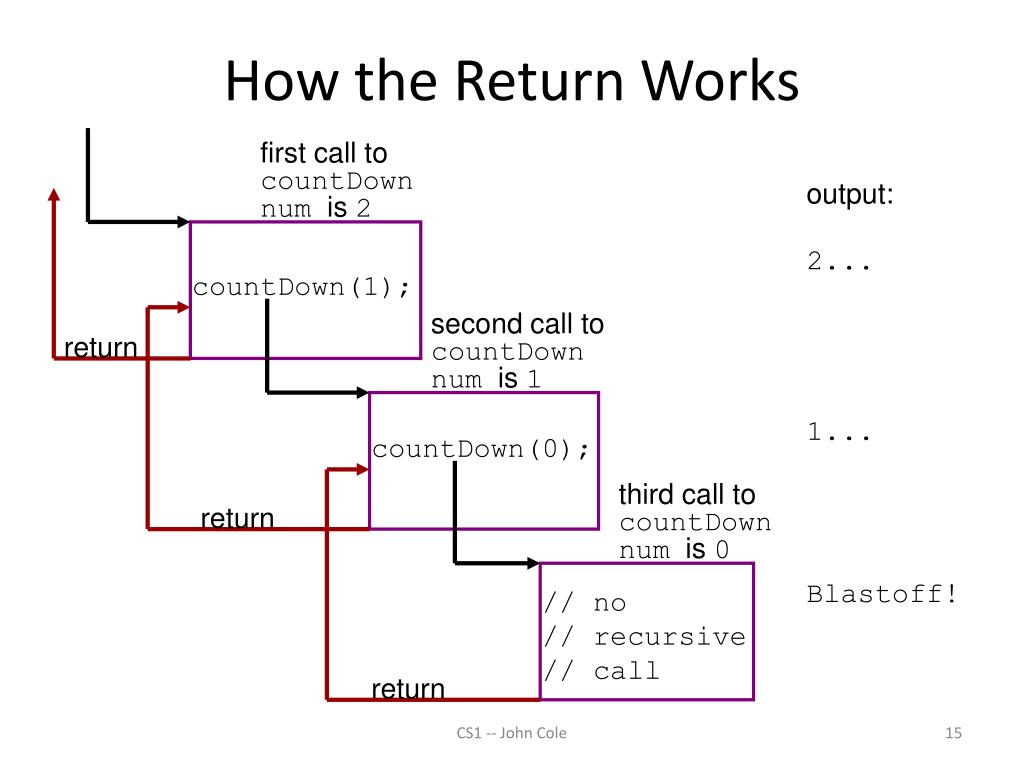 How the Return Works

first call to
countDown
num is 2

countDown(1);

return

second call to
countDown
num is 1

countDown(0);

return

third call to
countDown
num is 0

// no
// recursive
// call

return

output:

2...

1...

Blastoff!

CS1 -- John Cole

15